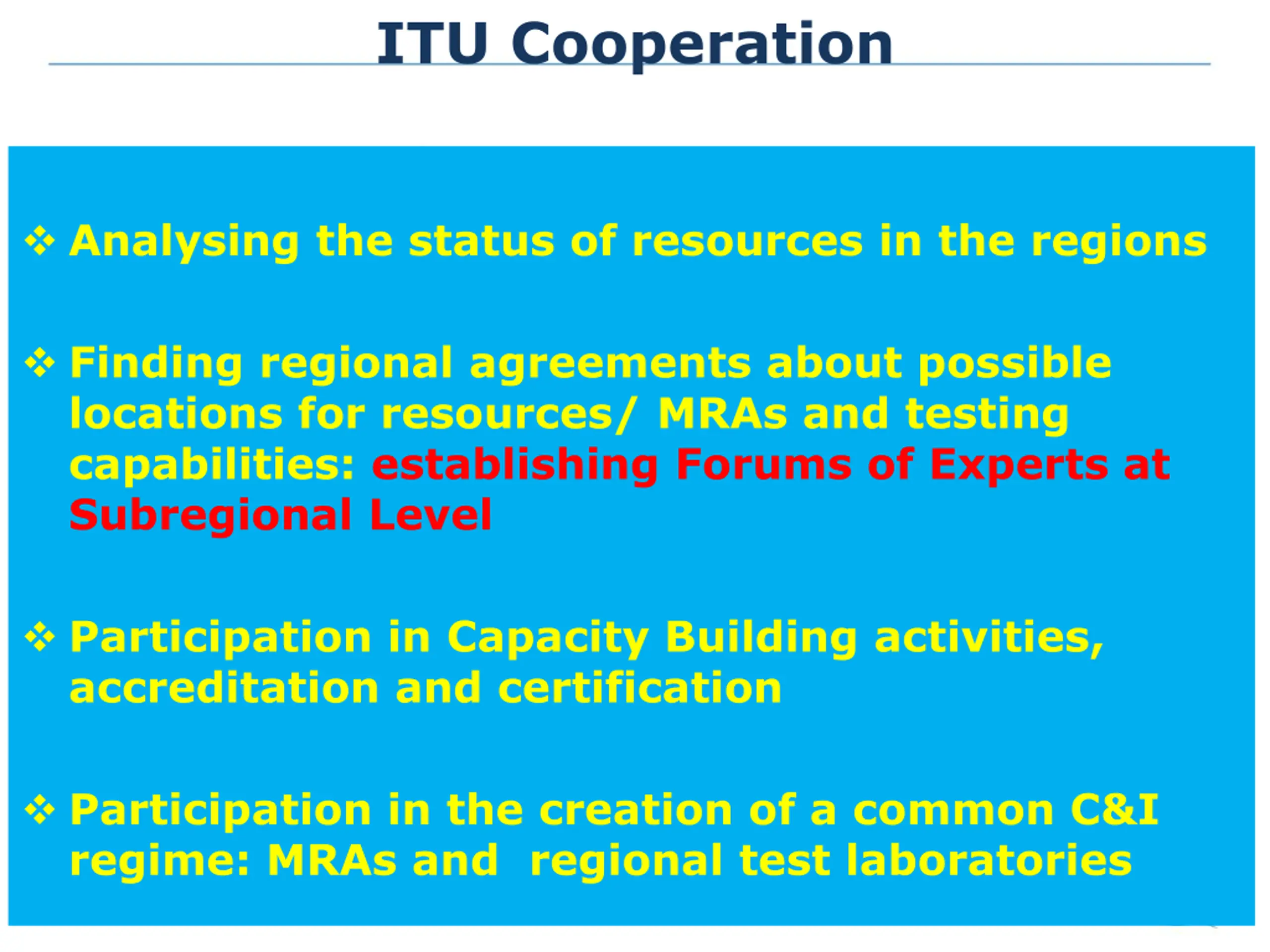 ITU Cooperation

❖ Analysing the status of resources in the regions

❖ Finding regional agreements about possible locations for resources/ MRAs and testing capabilities: establishing Forums of Experts at Subregional Level

❖ Participation in Capacity Building activities, accreditation and certification

❖ Participation in the creation of a common C&I regime: MRAs and regional test laboratories